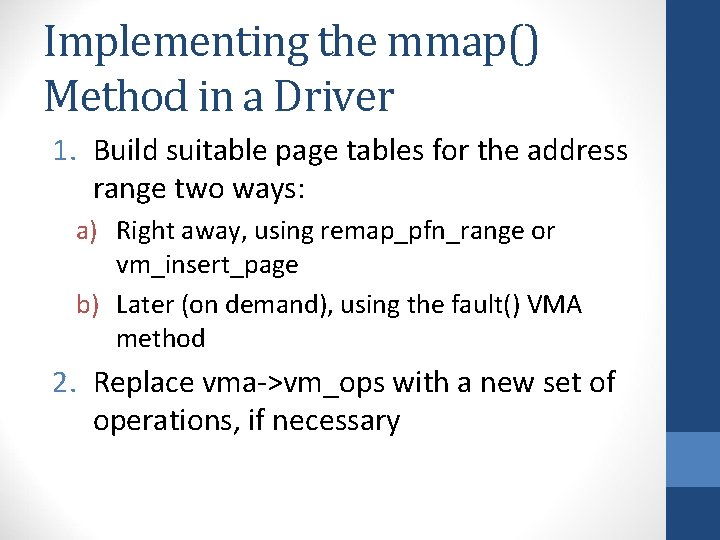 Implementing the mmap() Method in a Driver

1. Build suitable page tables for the address range two ways:
   a) Right away, using remap_pfn_range or vm_insert_page
   b) Later (on demand), using the fault() VMA method
2. Replace vma->vm_ops with a new set of operations, if necessary